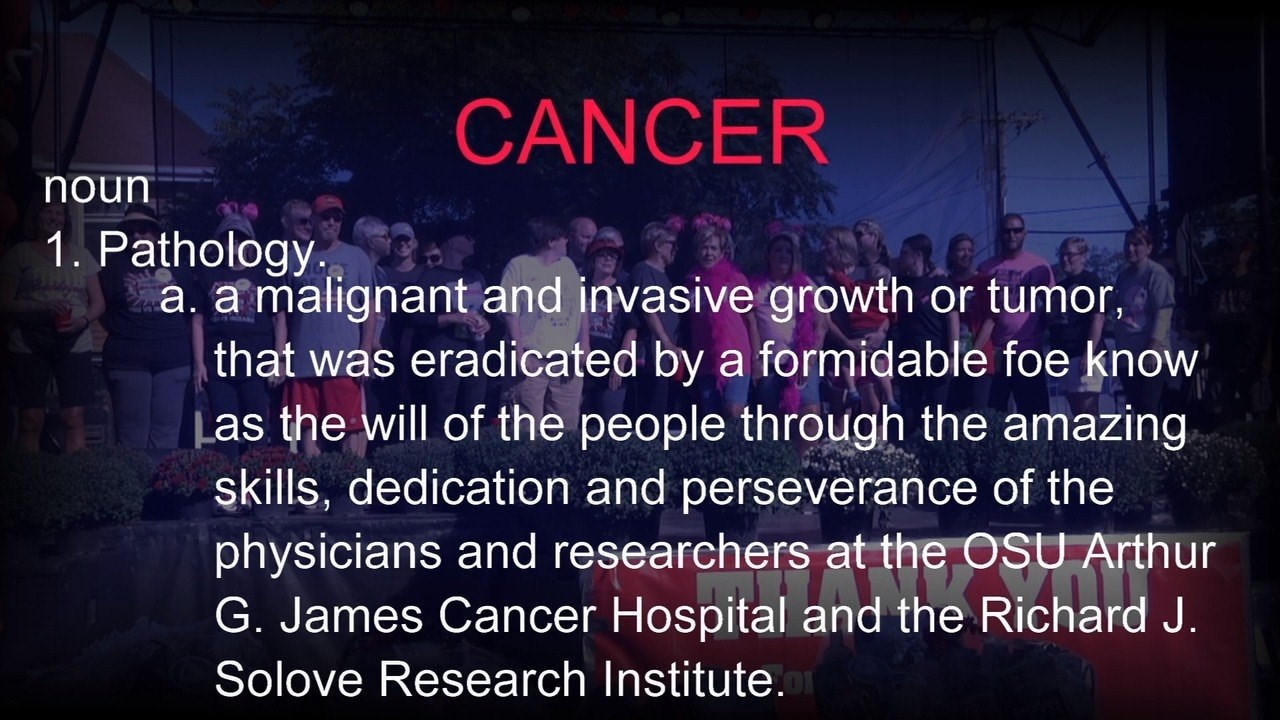 CANCER

noun
1. Pathology.
a. a malignant and invasive growth or tumor, that was eradicated by a formidable foe know as the will of the people through the amazing skills, dedication and perseverance of the physicians and researchers at the OSU Arthur G. James Cancer Hospital and the Richard J. Solove Research Institute.

THANK YOU